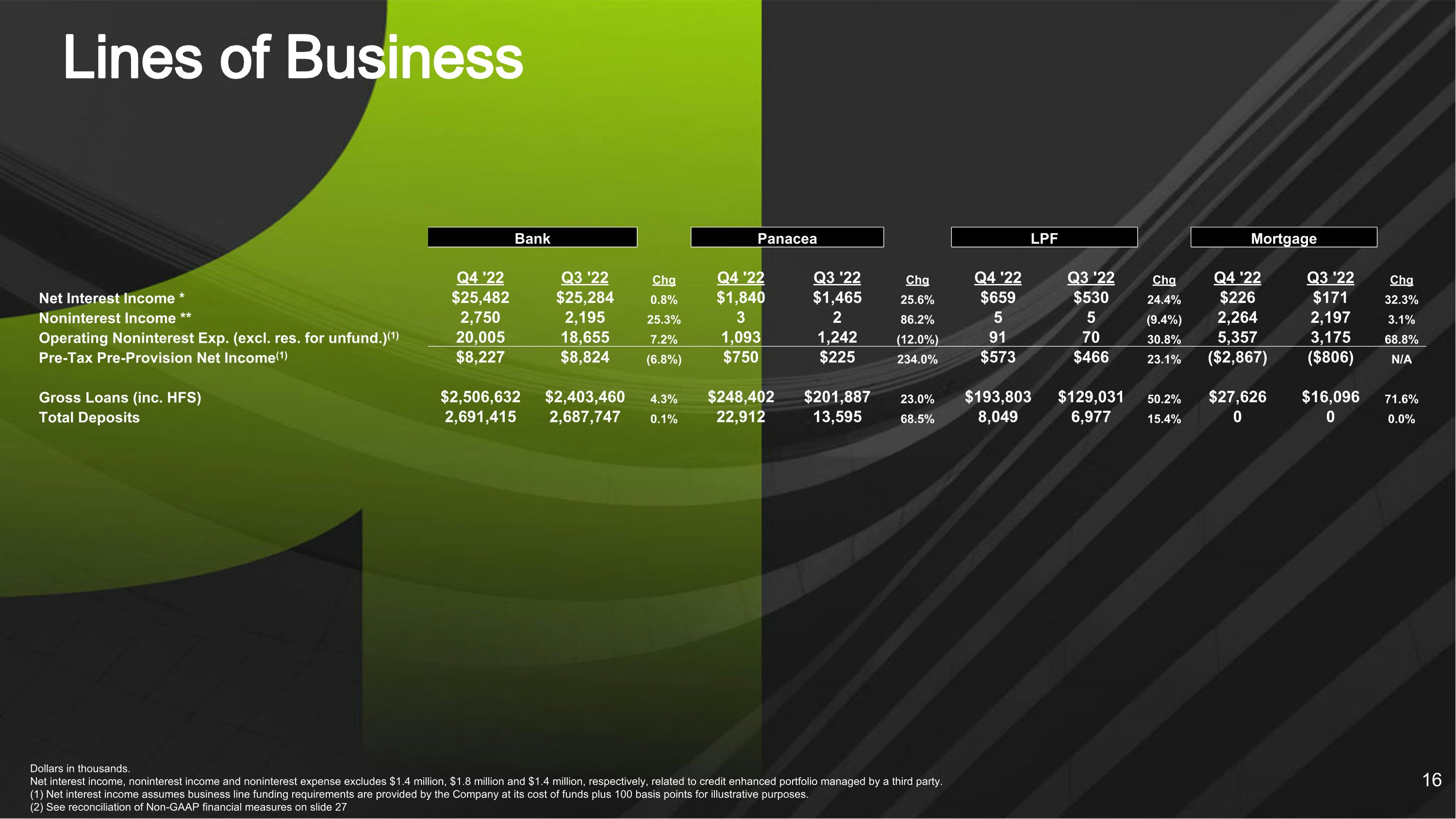 Lines of Business

| | Bank | | | Panacea | | | LPF | | | Mortgage | | |
|---|---|---|---|---|---|---|---|---|---|---|---|---|
| | Q4 '22 | Q3 '22 | Chg | Q4 '22 | Q3 '22 | Chg | Q4 '22 | Q3 '22 | Chg | Q4 '22 | Q3 '22 | Chg |
| Net Interest Income * | \$25,482 | \$25,284 | 0.8% | \$1,840 | \$1,465 | 25.6% | \$659 | \$530 | 24.4% | \$226 | \$171 | 32.3% |
| Noninterest Income ** | 2,750 | 2,195 | 25.3% | 3 | 2 | 86.2% | 5 | 5 | (9.4%) | 2,264 | 2,197 | 3.1% |
| Operating Noninterest Exp. (excl. res. for unfund.)$^{(1)}$ | 20,005 | 18,655 | 7.2% | 1,093 | 1,242 | (12.0%) | 91 | 70 | 30.8% | 5,357 | 3,175 | 68.8% |
| Pre-Tax Pre-Provision Net Income$^{(1)}$ | \$8,227 | \$8,824 | (6.8%) | \$750 | \$225 | 234.0% | \$573 | \$466 | 23.1% | (\$2,867) | (\$806) | N/A |
| Gross Loans (inc. HFS) | \$2,506,632 | \$2,403,460 | 4.3% | \$248,402 | \$201,887 | 23.0% | \$193,803 | \$129,031 | 50.2% | \$27,626 | \$16,096 | 71.6% |
| Total Deposits | 2,691,415 | 2,687,747 | 0.1% | 22,912 | 13,595 | 68.5% | 8,049 | 6,977 | 15.4% | 0 | 0 | 0.0% |

Dollars in thousands.
Net interest income, noninterest income and noninterest expense excludes \$1.4 million, \$1.8 million and \$1.4 million, respectively, related to credit enhanced portfolio managed by a third party.
(1) Net interest income assumes business line funding requirements are provided by the Company at its cost of funds plus 100 basis points for illustrative purposes.
(2) See reconciliation of Non-GAAP financial measures on slide 27

16